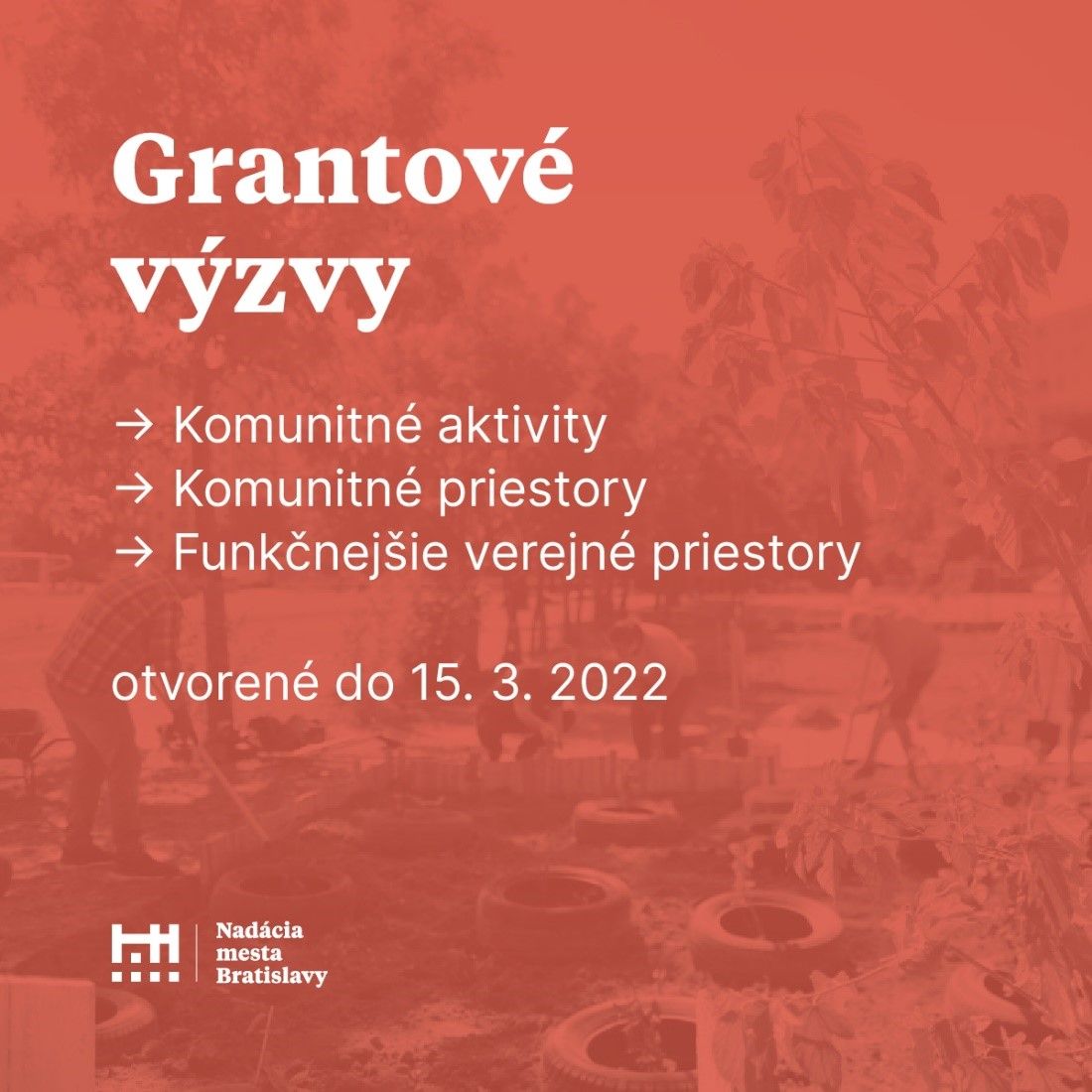 Grantové výzvy

→ Komunitné aktivity
→ Komunitné priestory
→ Funkčnejšie verejné priestory

otvorené do 15. 3. 2022

Nadácia mesta Bratislavy